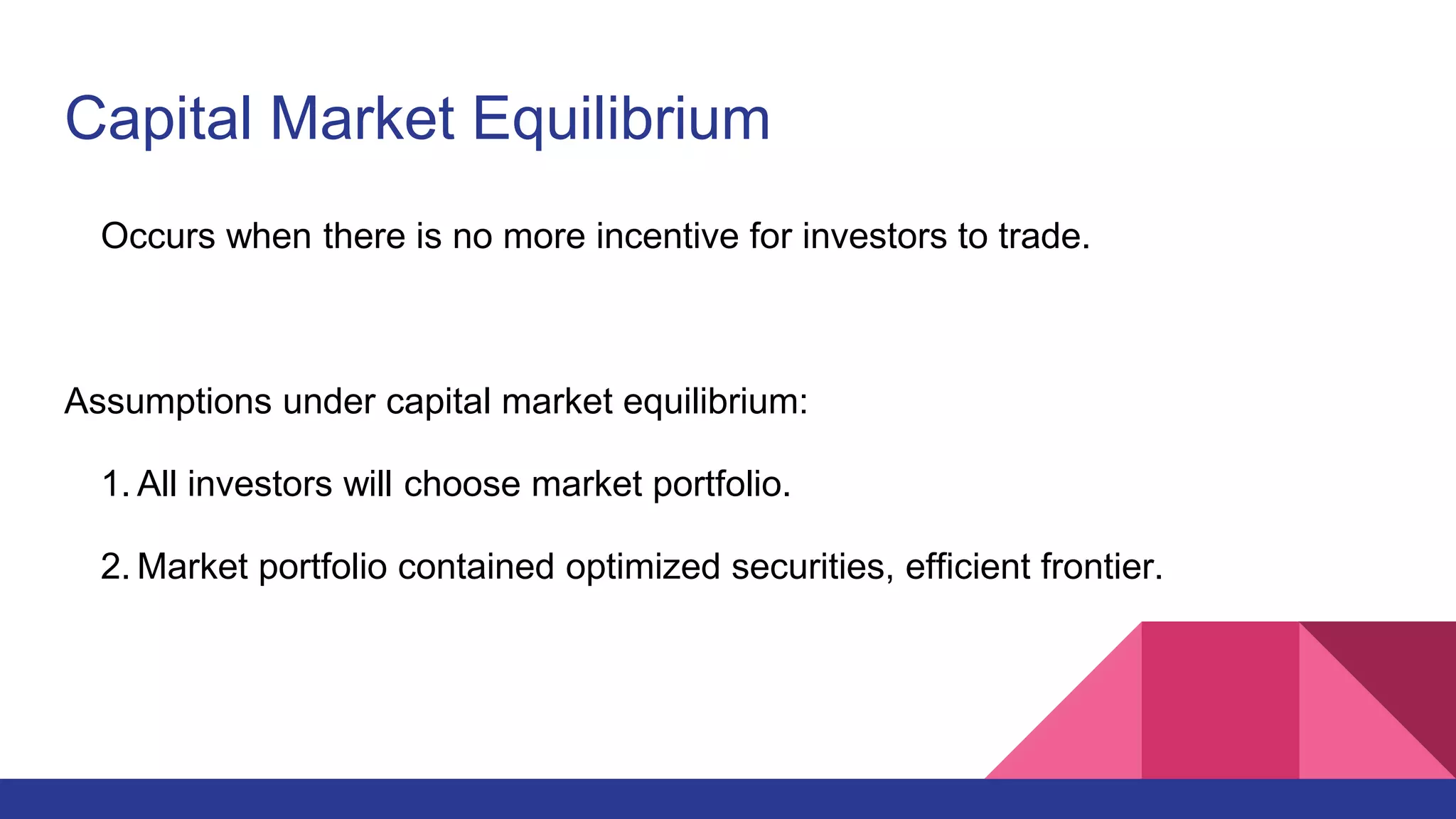 Capital Market Equilibrium

Occurs when there is no more incentive for investors to trade.

Assumptions under capital market equilibrium:

1. All investors will choose market portfolio.

2. Market portfolio contained optimized securities, efficient frontier.